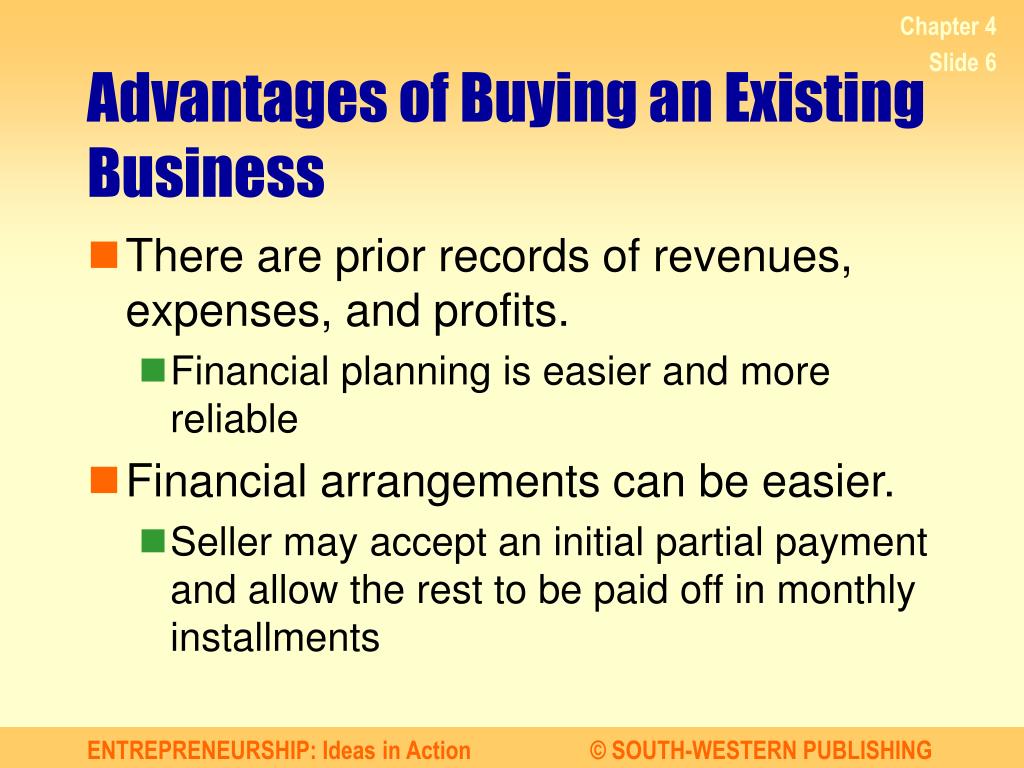 Chapter 4
Slide 6

Advantages of Buying an Existing Business

There are prior records of revenues, expenses, and profits.

Financial planning is easier and more reliable

Financial arrangements can be easier.

Seller may accept an initial partial payment and allow the rest to be paid off in monthly installments

ENTREPRENEURSHIP: Ideas in Action © SOUTH-WESTERN PUBLISHING